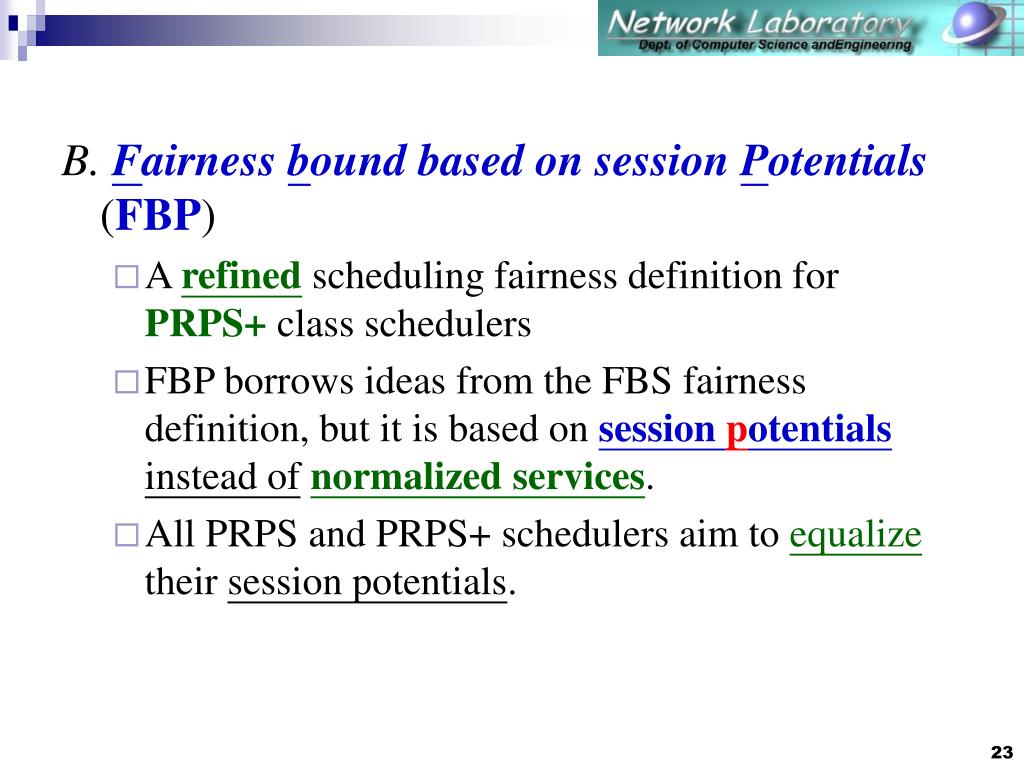 Network Laboratory
Dept. of Computer Science andEngineering

B. Fairness bound based on session Potentials (FBP)

A refined scheduling fairness definition for PRPS+ class schedulers

FBP borrows ideas from the FBS fairness definition, but it is based on session potentials instead of normalized services.

All PRPS and PRPS+ schedulers aim to equalize their session potentials.

23